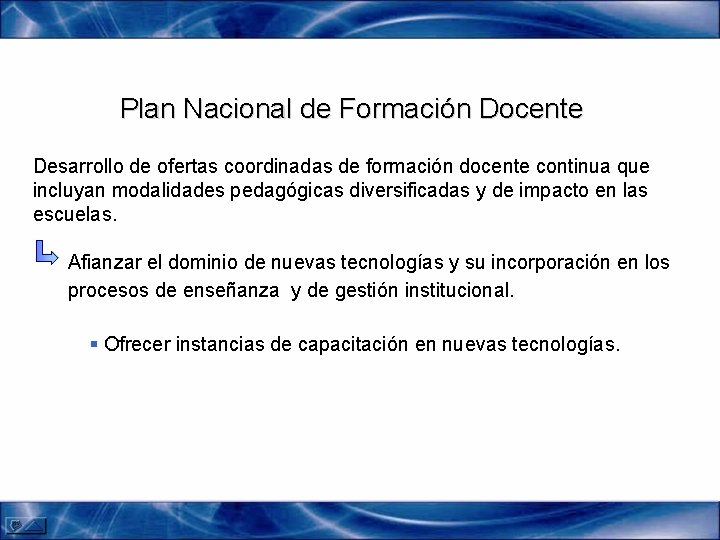 Plan Nacional de Formación Docente

Desarrollo de ofertas coordinadas de formación docente continua que incluyan modalidades pedagógicas diversificadas y de impacto en las escuelas.

Afianzar el dominio de nuevas tecnologías y su incorporación en los procesos de enseñanza  y de gestión institucional.

Ofrecer instancias de capacitación en nuevas tecnologías.